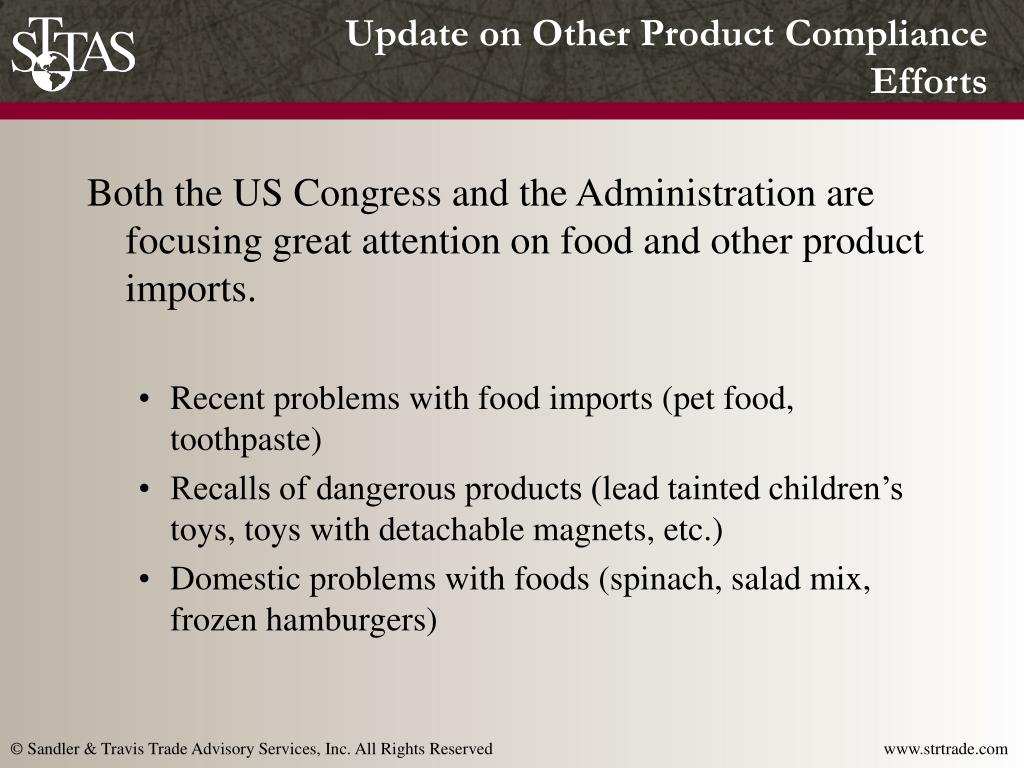 STTAS

Update on Other Product Compliance Efforts

Both the US Congress and the Administration are focusing great attention on food and other product imports.

• Recent problems with food imports (pet food, toothpaste)
• Recalls of dangerous products (lead tainted children’s toys, toys with detachable magnets, etc.)
• Domestic problems with foods (spinach, salad mix, frozen hamburgers)

© Sandler & Travis Trade Advisory Services, Inc. All Rights Reserved

www.strtrade.com